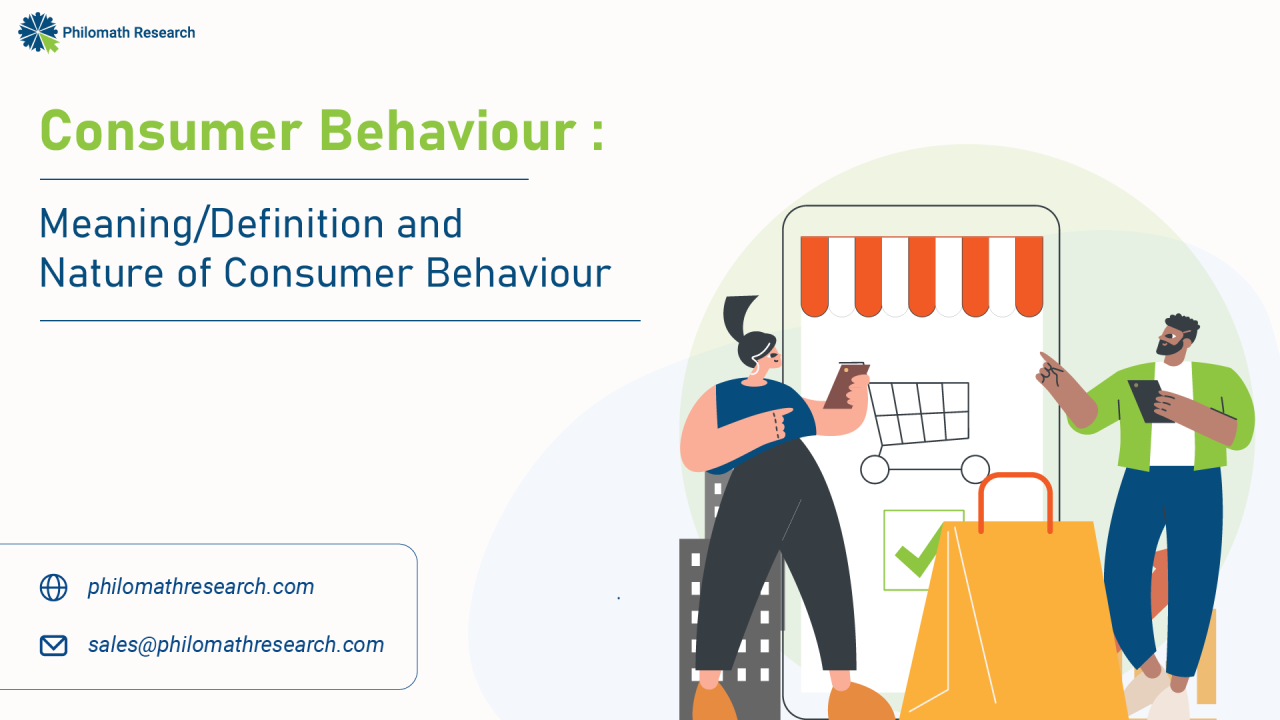 Philomath Research

Consumer Behaviour :

Meaning/Definition and Nature of Consumer Behaviour

philomathresearch.com

sales@philomathresearch.com